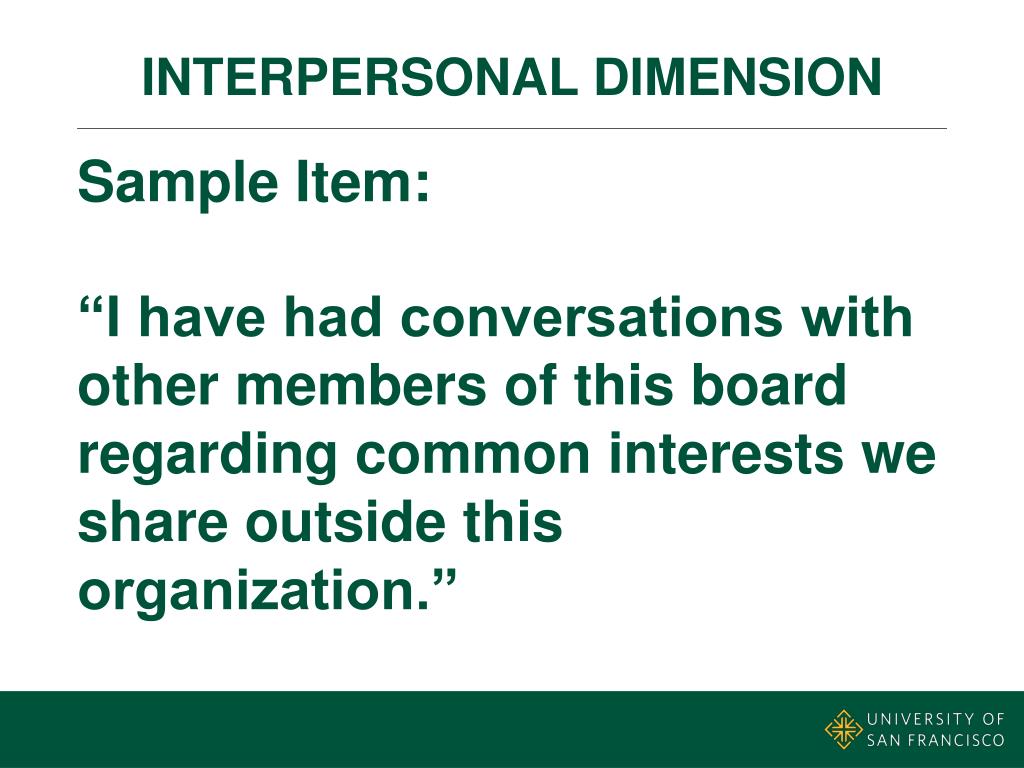 INTERPERSONAL DIMENSION

Sample Item:

“I have had conversations with other members of this board regarding common interests we share outside this organization.”

UNIVERSITY OF SAN FRANCISCO